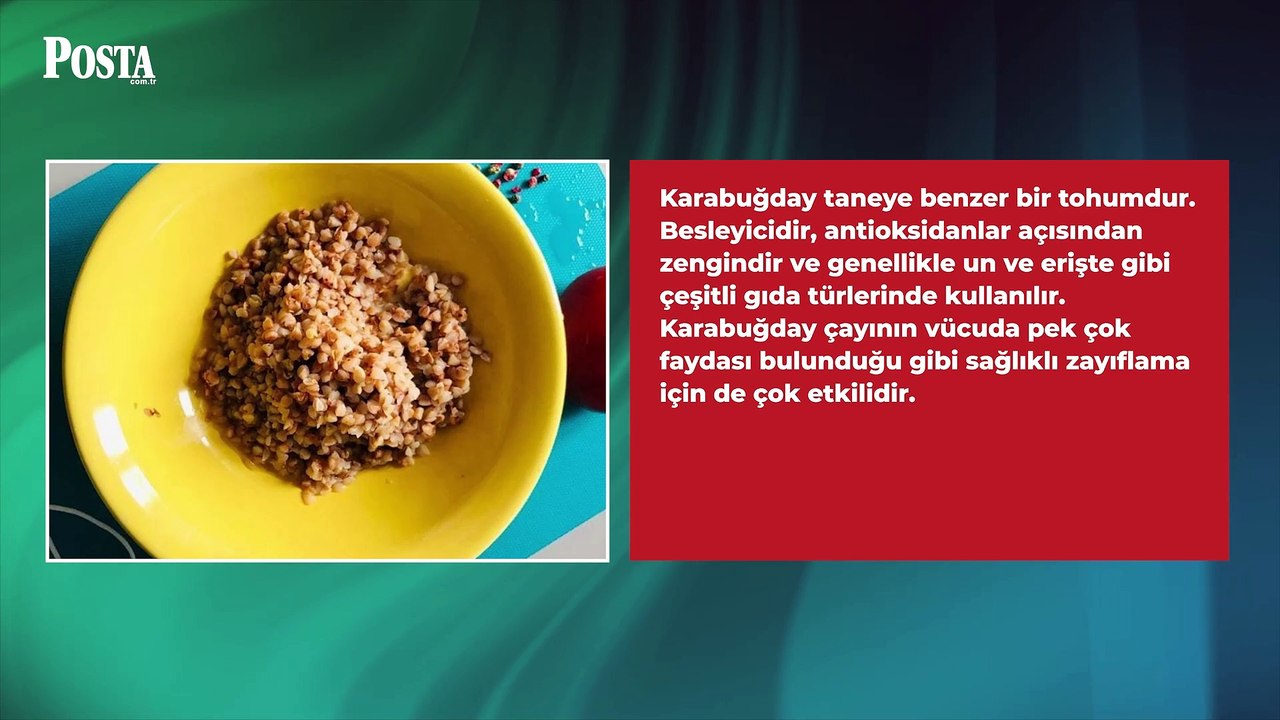 POSTA
.com.tr

Karabuğday taneye benzer bir tohumdur. Besleyicidir, antioksidanlar açısından zengindir ve genellikle un ve erişte gibi çeşitli gıda türlerinde kullanılır. Karabuğday çayının vücuda pek çok faydası bulunduğu gibi sağlıklı zayıflama için de çok etkilidir.